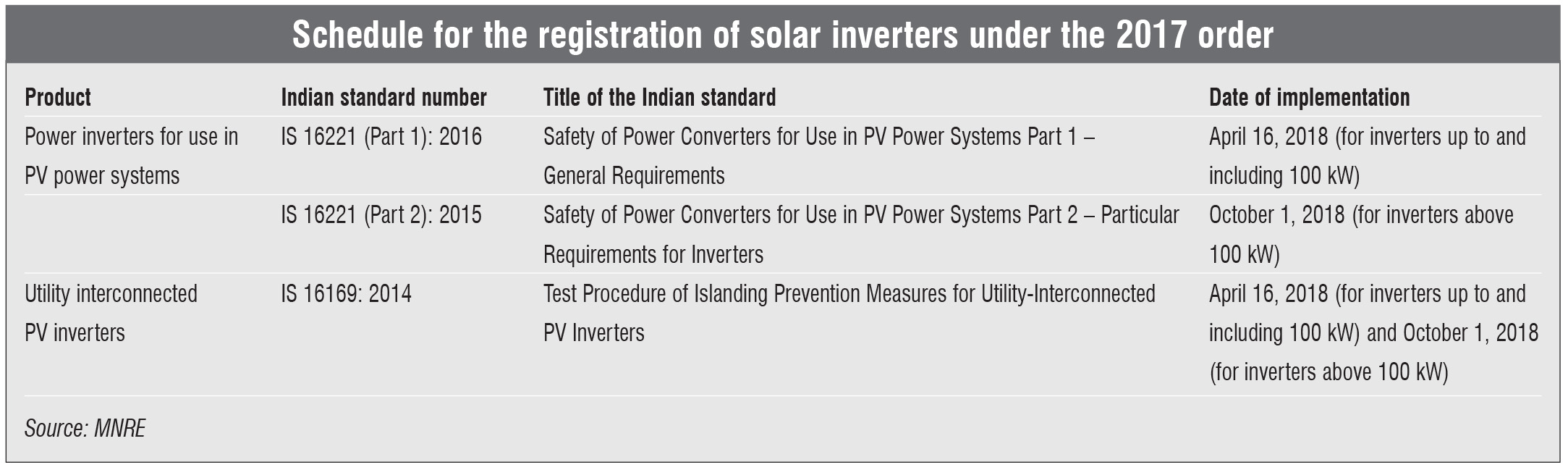 Schedule for the registration of solar inverters under the 2017 order

| Product | Indian standard number | Title of the Indian standard | Date of implementation |
|---|---|---|---|
| Power inverters for use in PV power systems | IS 16221 (Part 1): 2016 | Safety of Power Converters for Use in PV Power Systems Part 1 – General Requirements | April 16, 2018 (for inverters up to and including 100 kW) |
| | IS 16221 (Part 2): 2015 | Safety of Power Converters for Use in PV Power Systems Part 2 – Particular Requirements for Inverters | October 1, 2018 (for inverters above 100 kW) |
| Utility interconnected PV inverters | IS 16169: 2014 | Test Procedure of Islanding Prevention Measures for Utility-Interconnected PV Inverters | April 16, 2018 (for inverters up to and including 100 kW) and October 1, 2018 (for inverters above 100 kW) |

Source: MNRE